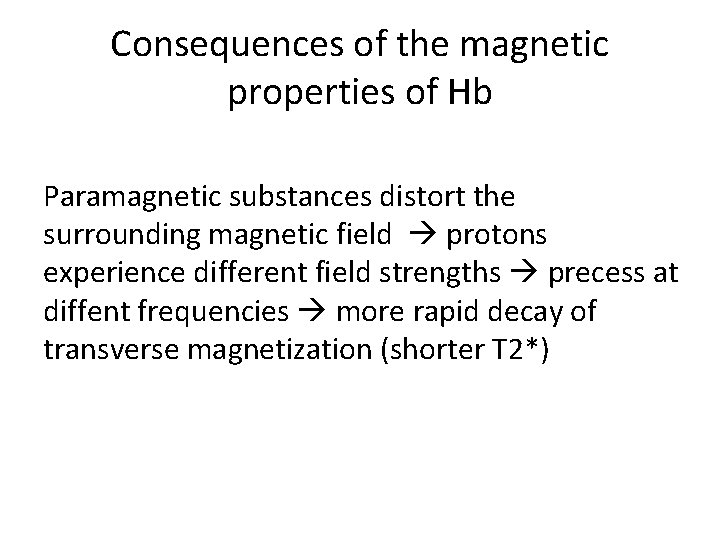 Consequences of the magnetic properties of Hb

Paramagnetic substances distort the surrounding magnetic field → protons experience different field strengths → precess at diffent frequencies → more rapid decay of transverse magnetization (shorter T2*)